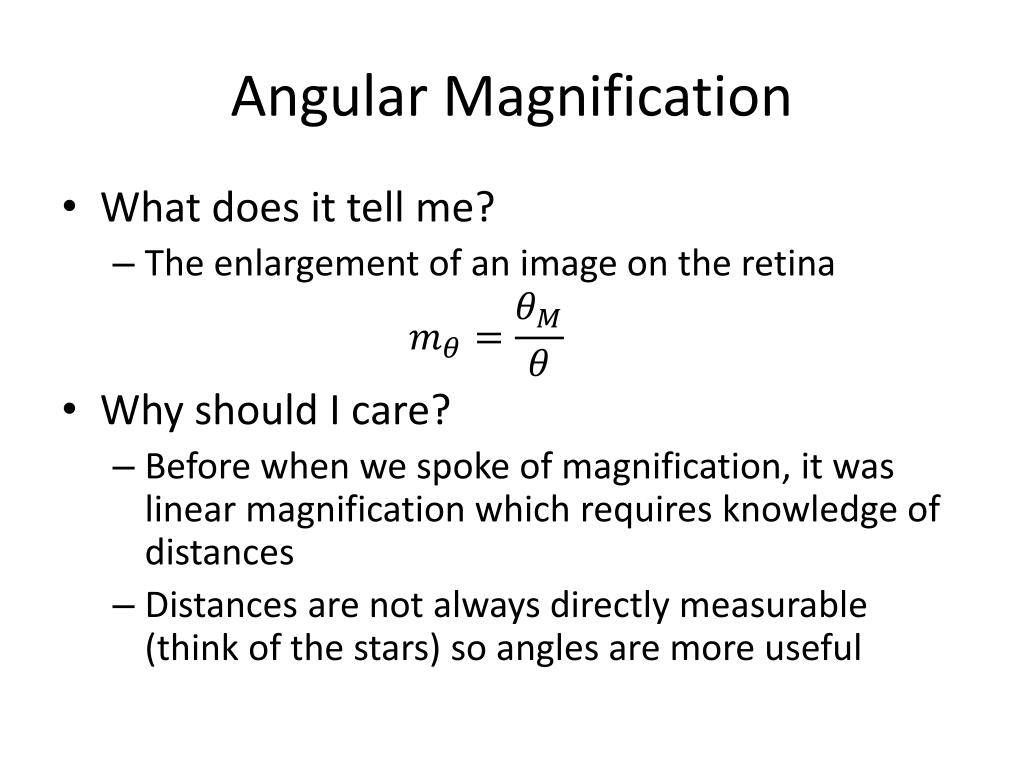 Angular Magnification

• What does it tell me?
– The enlargement of an image on the retina

$m_\theta = \frac{\theta_M}{\theta}$

• Why should I care?
– Before when we spoke of magnification, it was linear magnification which requires knowledge of distances
– Distances are not always directly measurable (think of the stars) so angles are more useful